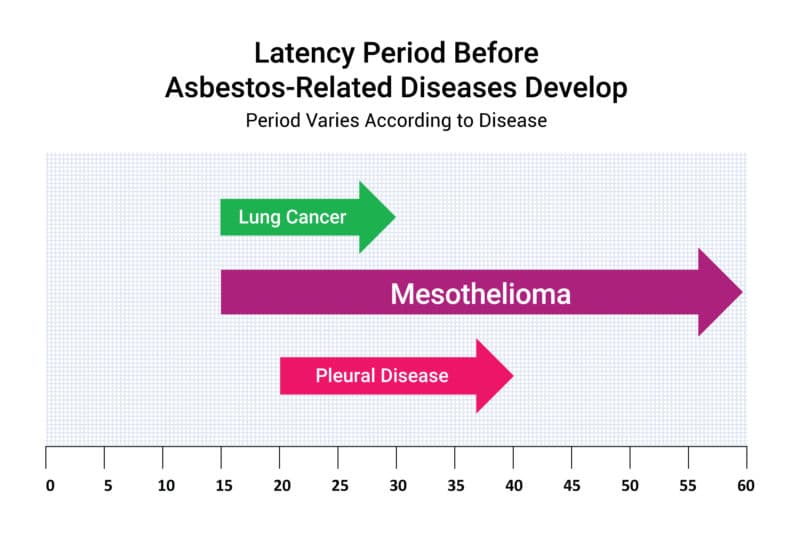 Latency Period Before
Asbestos-Related Diseases Develop
Period Varies According to Disease

Lung Cancer

Mesothelioma

Pleural Disease

0 5 10 15 20 25 30 35 40 45 50 55 60